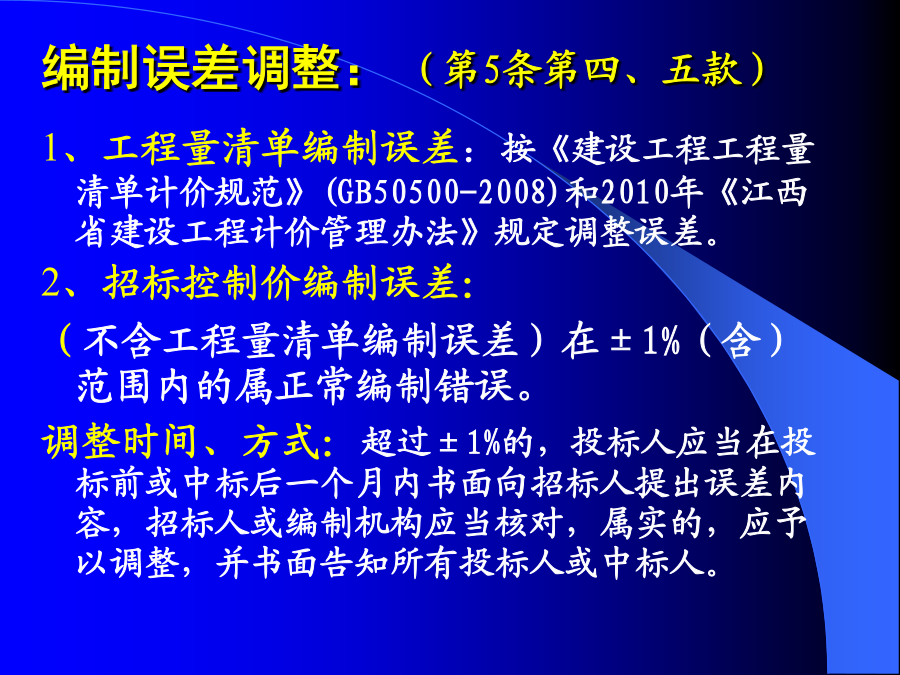 编制误差调整：（第5条第四、五款）

1、工程量清单编制误差：按《建设工程工程量清单计价规范》(GB50500-2008)和2010年《江西省建设工程计价管理办法》规定调整误差。

2、招标控制价编制误差：

（不含工程量清单编制误差）在±1%（含）范围内的属正常编制错误。

调整时间、方式：超过±1%的，投标人应当在投标前或中标后一个月内书面向招标人提出误差内容，招标人或编制机构应当核对，属实的，应予以调整，并书面告知所有投标人或中标人。